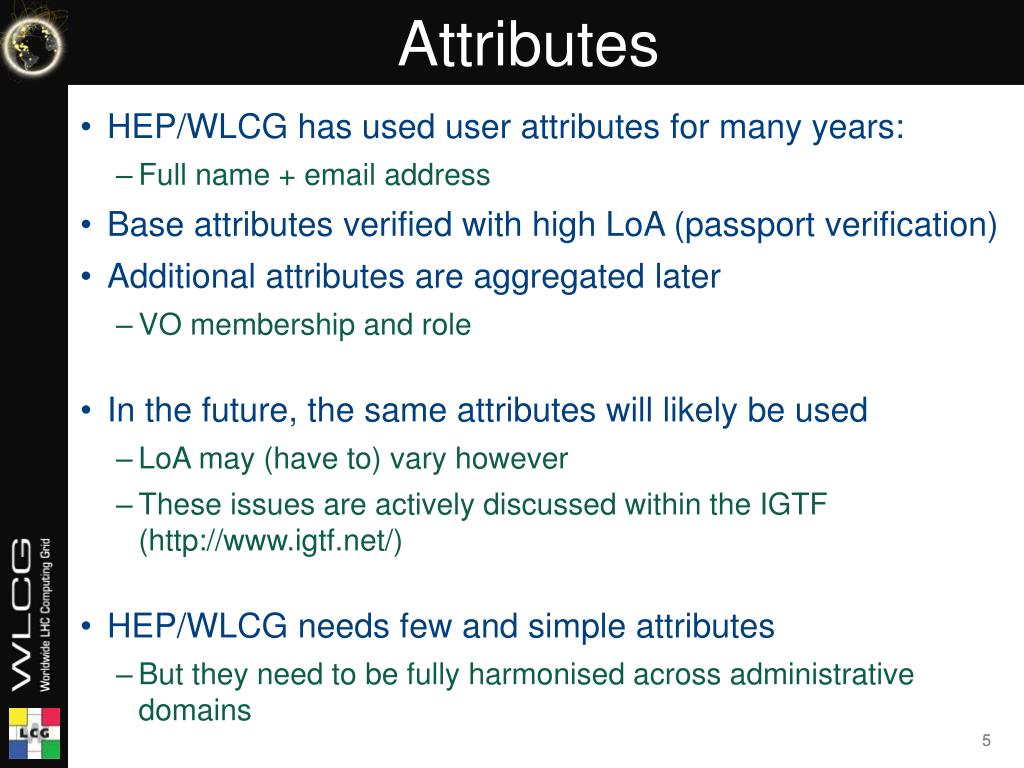 Attributes

• HEP/WLCG has used user attributes for many years:
– Full name + email address
• Base attributes verified with high LoA (passport verification)
• Additional attributes are aggregated later
– VO membership and role

• In the future, the same attributes will likely be used
– LoA may (have to) vary however
– These issues are actively discussed within the IGTF (http://www.igtf.net/)

• HEP/WLCG needs few and simple attributes
– But they need to be fully harmonised across administrative domains

WLCG
Worldwide LHC Computing Grid
LCG

5